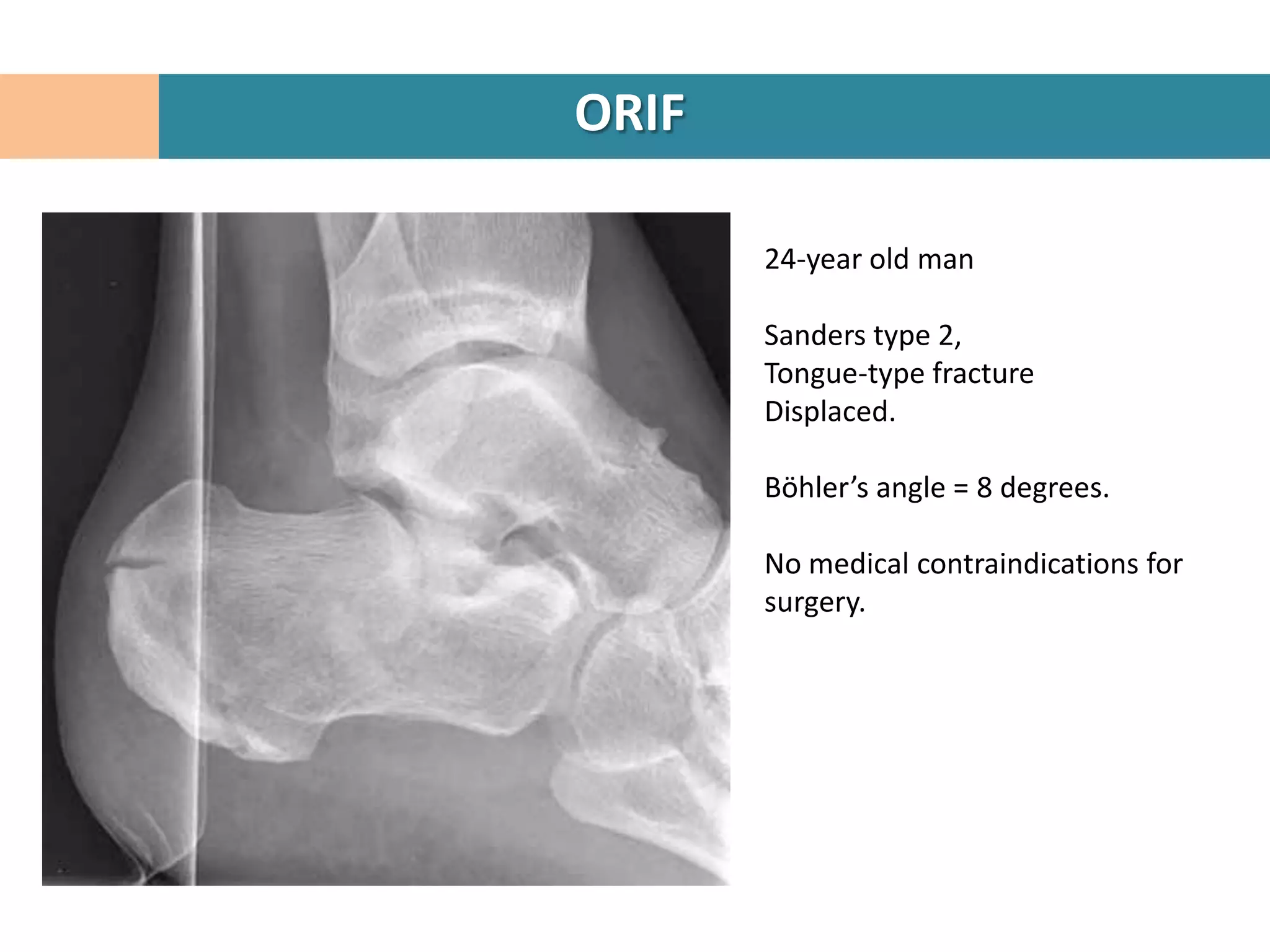 ORIF

24-year old man

Sanders type 2,
Tongue-type fracture
Displaced.

Böhler’s angle = 8 degrees.

No medical contraindications for surgery.